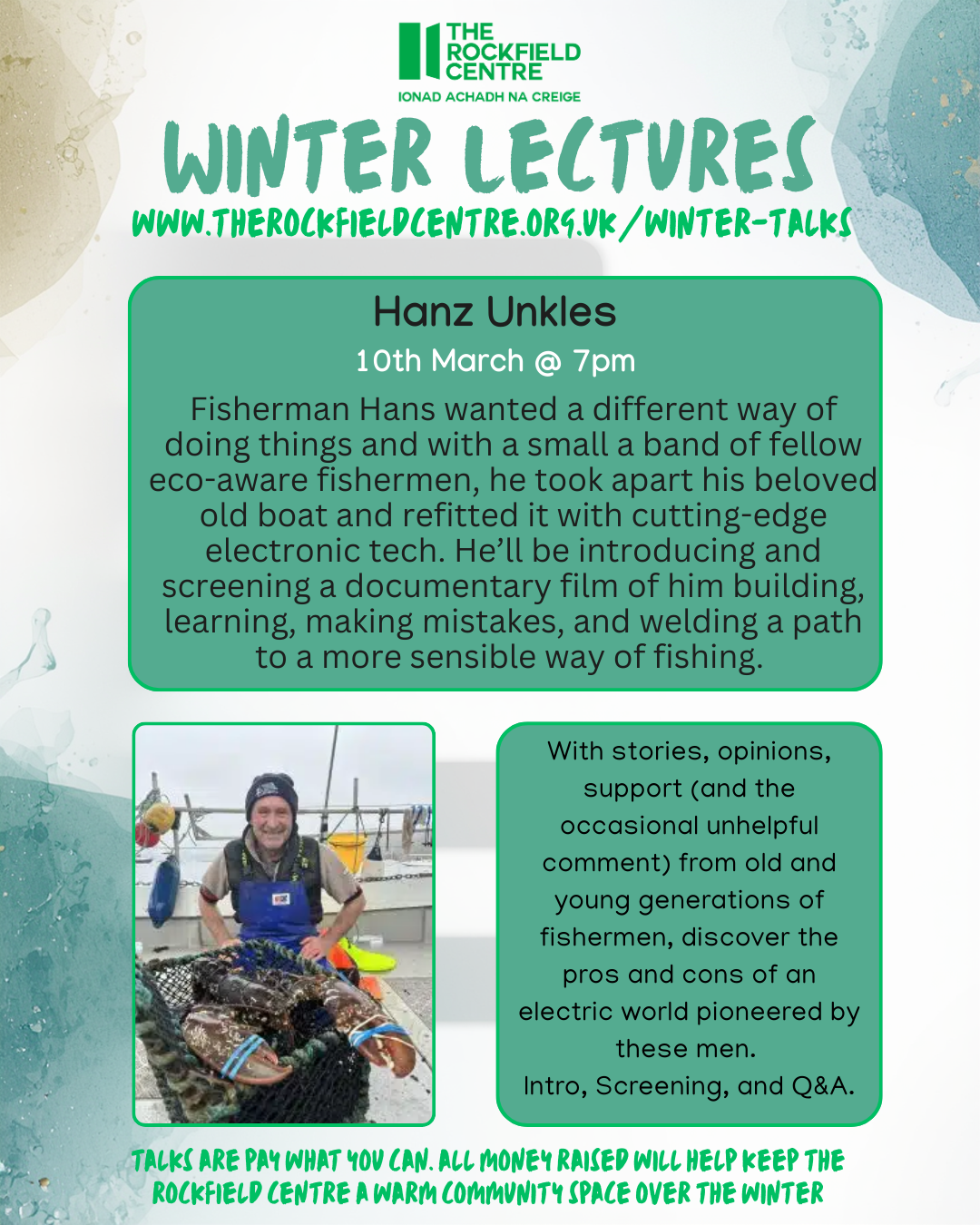 THE ROCKFIELD CENTRE
IONAD ACHADH NA CREIGE

WINTER LECTURES
WWW.THEROCKFIELDCENTRE.ORG.UK/WINTER-TALKS

Hanz Unkles
10th March @ 7pm
Fisherman Hans wanted a different way of doing things and with a small a band of fellow eco-aware fishermen, he took apart his beloved old boat and refitted it with cutting-edge electronic tech. He'll be introducing and screening a documentary film of him building, learning, making mistakes, and welding a path to a more sensible way of fishing.

With stories, opinions, support (and the occasional unhelpful comment) from old and young generations of fishermen, discover the pros and cons of an electric world pioneered by these men.
Intro, Screening, and Q&A.

TALKS ARE PAY WHAT YOU CAN. ALL MONEY RAISED WILL HELP KEEP THE ROCKFIELD CENTRE A WARM COMMUNITY SPACE OVER THE WINTER